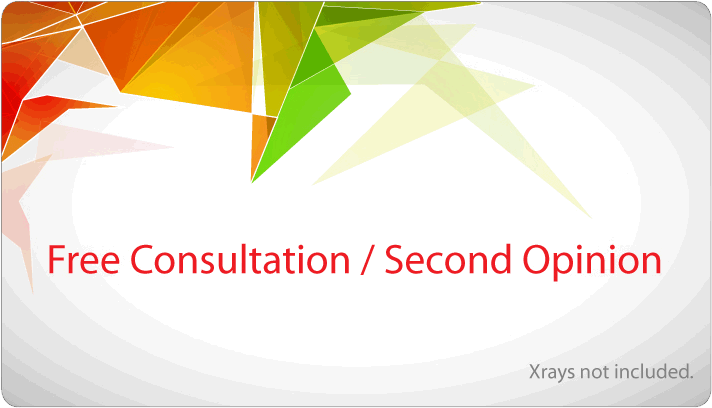 Free Consultation / Second Opinion

Xrays not included.